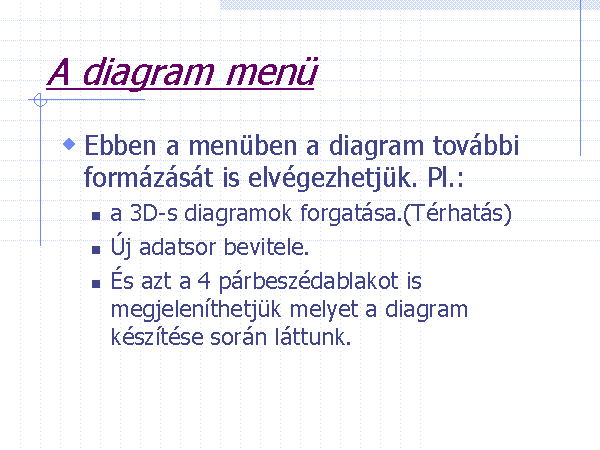 A diagram menü

Ebben a menüben a diagram további formázását is elvégezhetjük. Pl.:

a 3D-s diagramok forgatása.(Térhatás)

Új adatsor bevitele.

És azt a 4 párbeszédablakot is megjeleníthetjük melyet a diagram készítése során láttunk.